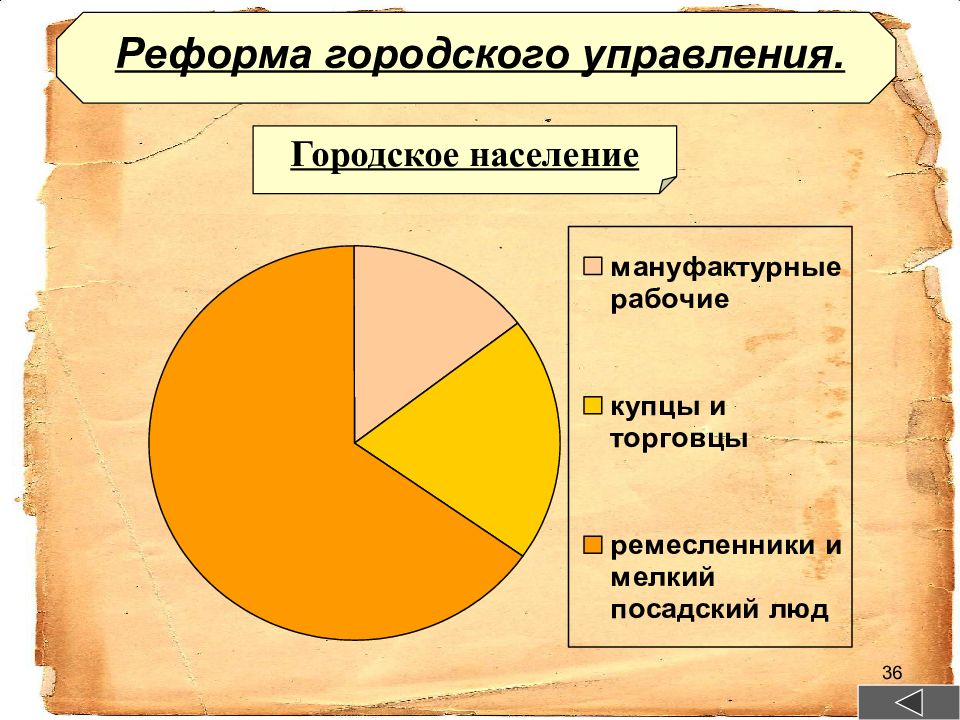 Реформа городского управления.

Городское население

мануфактурные рабочие

купцы и торговцы

ремесленники и мелкий посадский люд

36